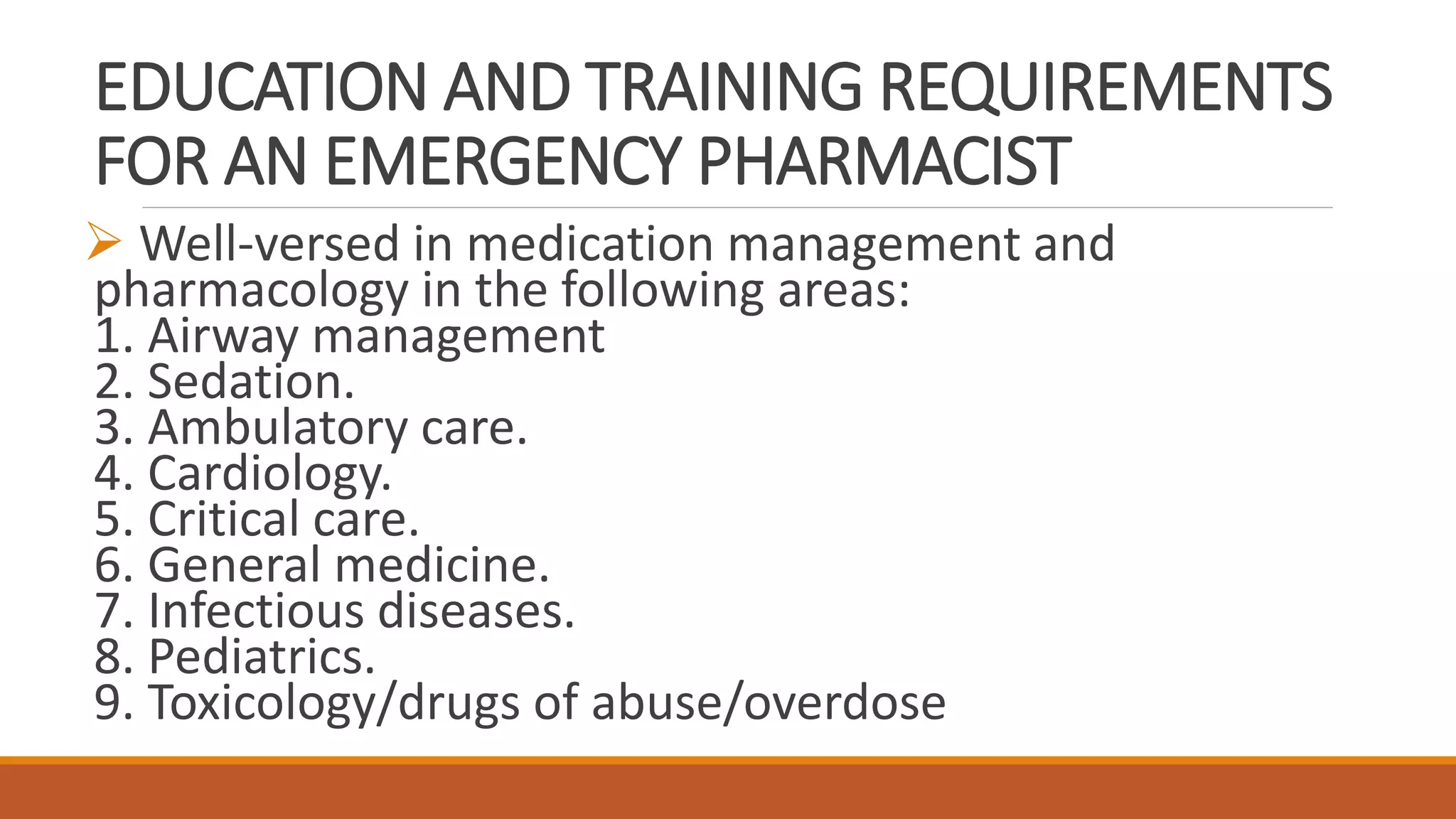 EDUCATION AND TRAINING REQUIREMENTS FOR AN EMERGENCY PHARMACIST

➢ Well-versed in medication management and pharmacology in the following areas:
1. Airway management
2. Sedation.
3. Ambulatory care.
4. Cardiology.
5. Critical care.
6. General medicine.
7. Infectious diseases.
8. Pediatrics.
9. Toxicology/drugs of abuse/overdose